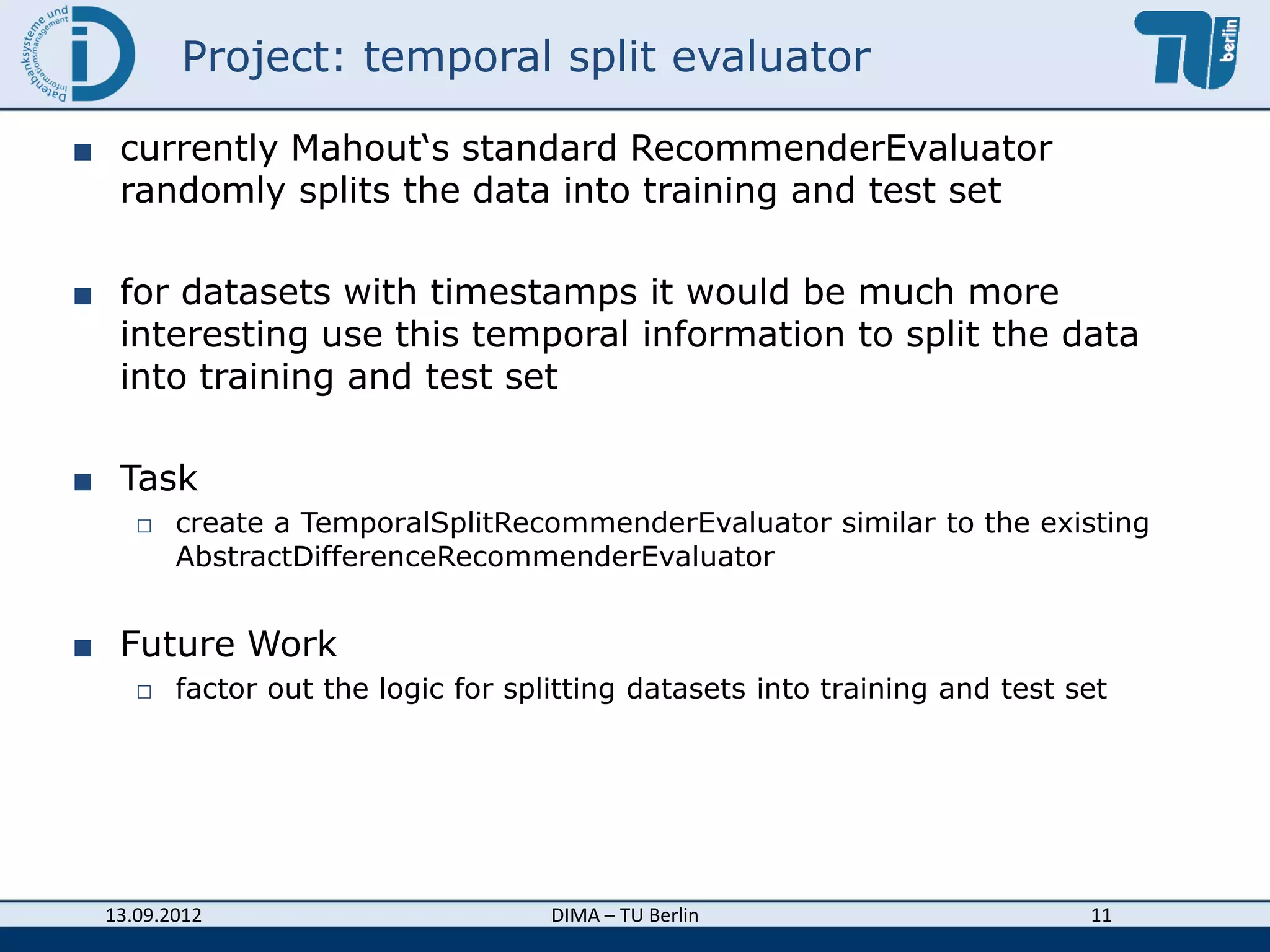 Datenbanksysteme und Informationsmanagement

Project: temporal split evaluator

TU berlin

■ currently Mahout‘s standard RecommenderEvaluator randomly splits the data into training and test set

■ for datasets with timestamps it would be much more interesting use this temporal information to split the data into training and test set

■ Task
□ create a TemporalSplitRecommenderEvaluator similar to the existing AbstractDifferenceRecommenderEvaluator

■ Future Work
□ factor out the logic for splitting datasets into training and test set

13.09.2012 DIMA – TU Berlin 11